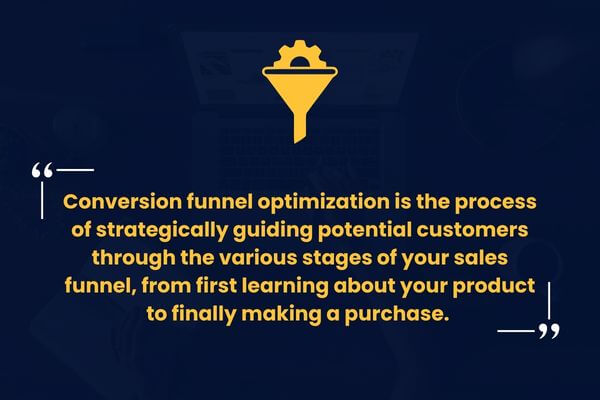 “

Conversion funnel optimization is the process of strategically guiding potential customers through the various stages of your sales funnel, from first learning about your product to finally making a purchase.

”